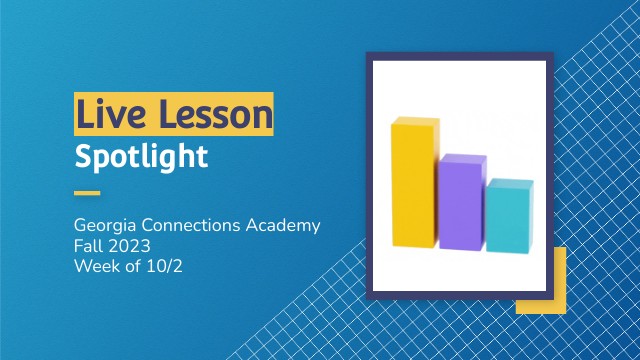 Live Lesson
Spotlight

Georgia Connections Academy
Fall 2023
Week of 10/2